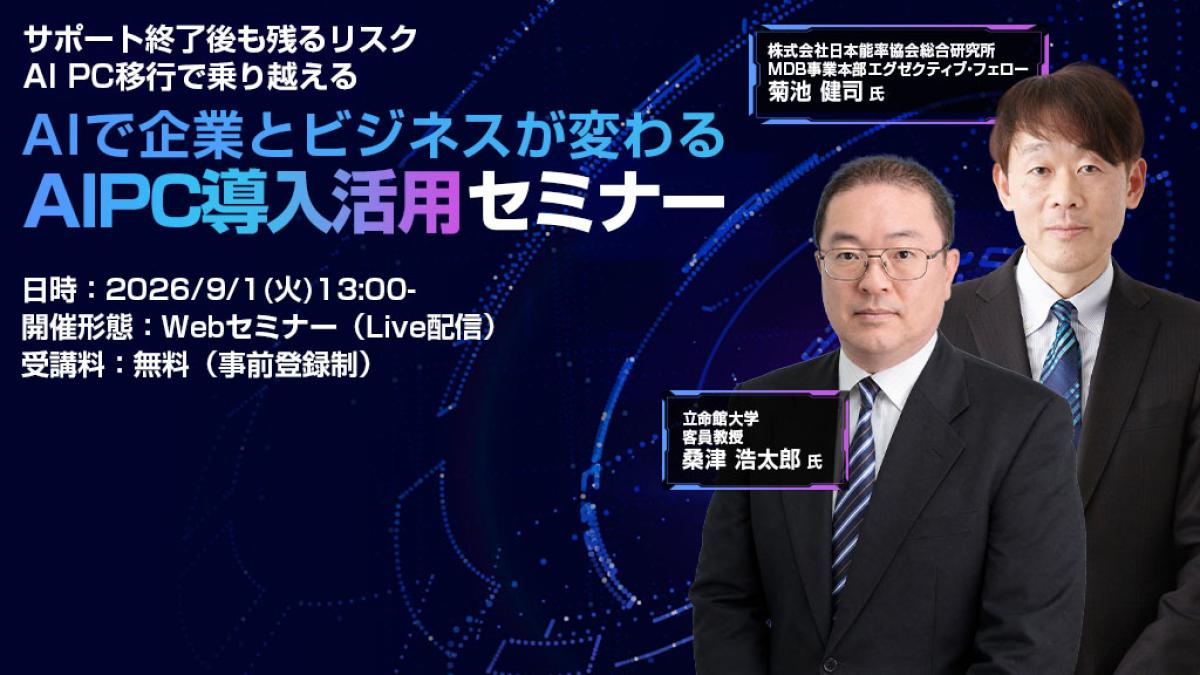 サポート終了後も残るリスク
AI PC移行で乗り越える

AIで企業とビジネスが変わる
AIPC導入活用セミナー

日時：2026/9/1(火)13:00-
開催形態：Webセミナー（Live配信）
受講料：無料（事前登録制）

株式会社日本能率協会総合研究所
MDB事業本部エグゼクティブ･フェロー
菊池 健司 氏

立命館大学
客員教授
桑津 浩太郎 氏